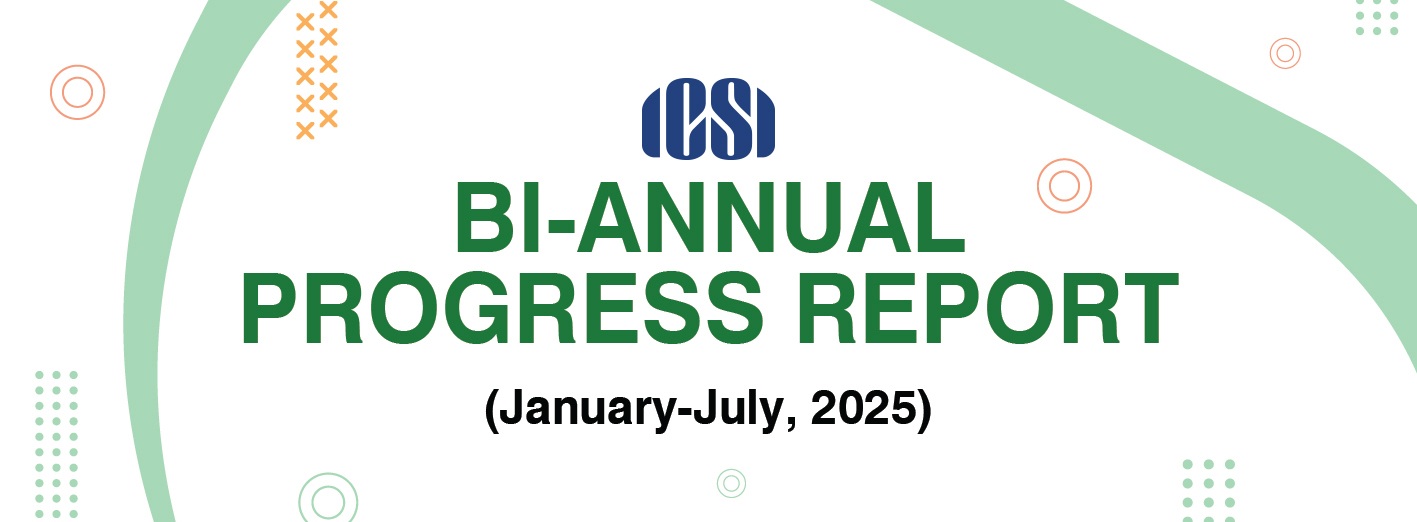 ICSI

BI-ANNUAL PROGRESS REPORT

(January-July, 2025)